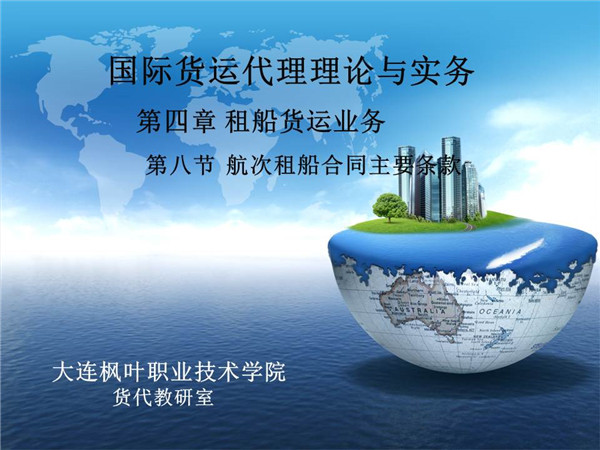 国际货运代理理论与实务

第四章 租船货运业务

第八节 航次租船合同主要条款

AUSTRALIA

OCEANIA

大连枫叶职业技术学院
货代教研室